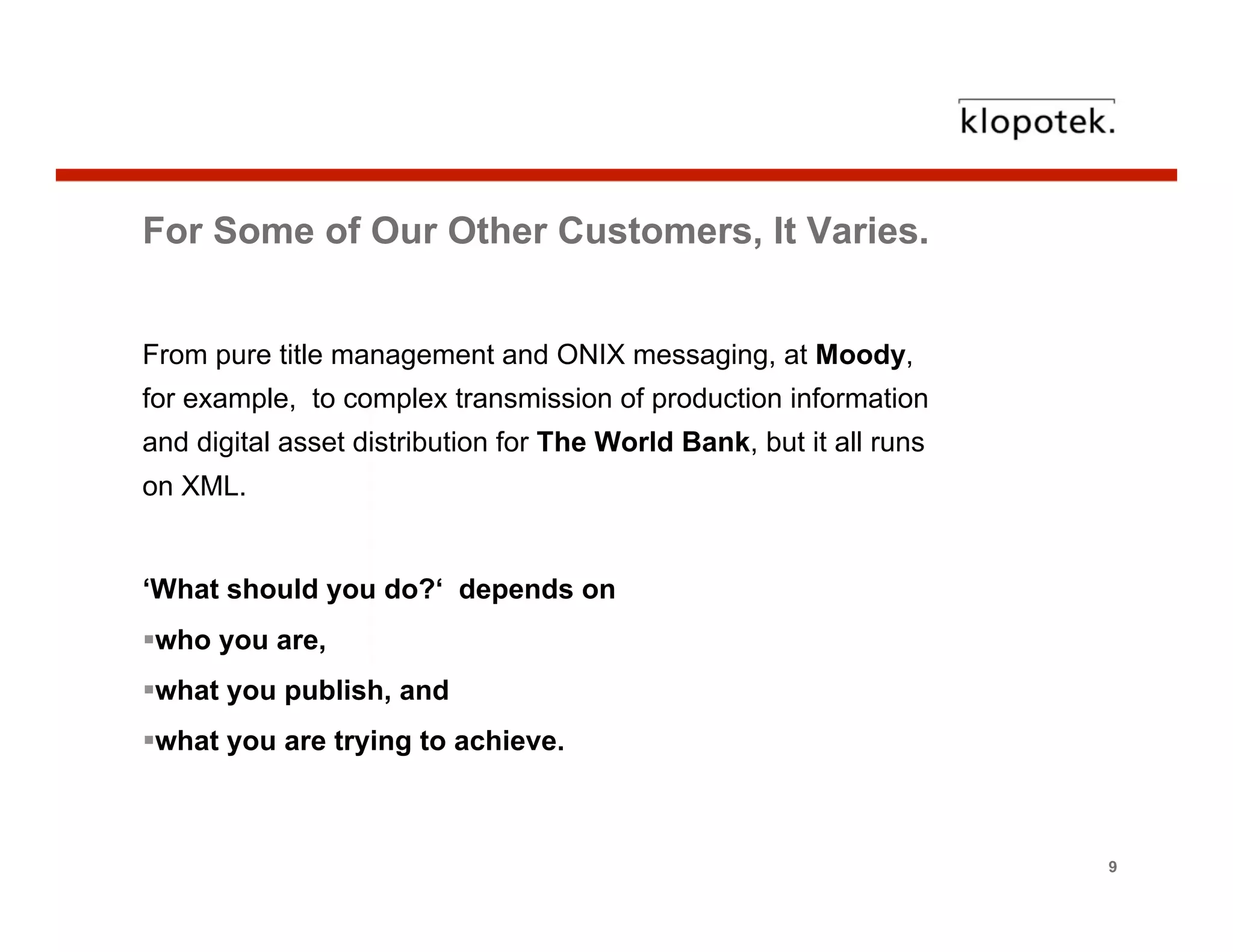 klopotek.

For Some of Our Other Customers, It Varies.

From pure title management and ONIX messaging, at Moody, for example,  to complex transmission of production information and digital asset distribution for The World Bank, but it all runs on XML.

‘What should you do?‘  depends on

▪who you are,

▪what you publish, and

▪what you are trying to achieve.

9